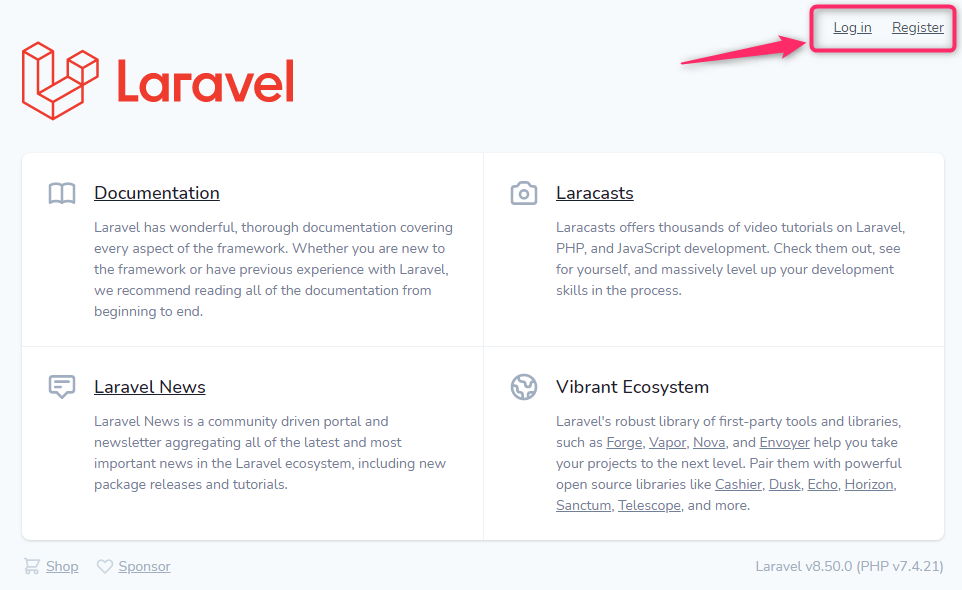 Log in Register

Laravel

Documentation

Laravel has wonderful, thorough documentation covering every aspect of the framework. Whether you are new to the framework or have previous experience with Laravel, we recommend reading all of the documentation from beginning to end.

Laracasts

Laracasts offers thousands of video tutorials on Laravel, PHP, and JavaScript development. Check them out, see for yourself, and massively level up your development skills in the process.

Laravel News

Laravel News is a community driven portal and newsletter aggregating all of the latest and most important news in the Laravel ecosystem, including new package releases and tutorials.

Vibrant Ecosystem

Laravel's robust library of first-party tools and libraries, such as Forge, Vapor, Nova, and Envoyer help you take your projects to the next level. Pair them with powerful open source libraries like Cashier, Dusk, Echo, Horizon, Sanctum, Telescope, and more.

Shop Sponsor

Laravel v8.50.0 (PHP v7.4.21)